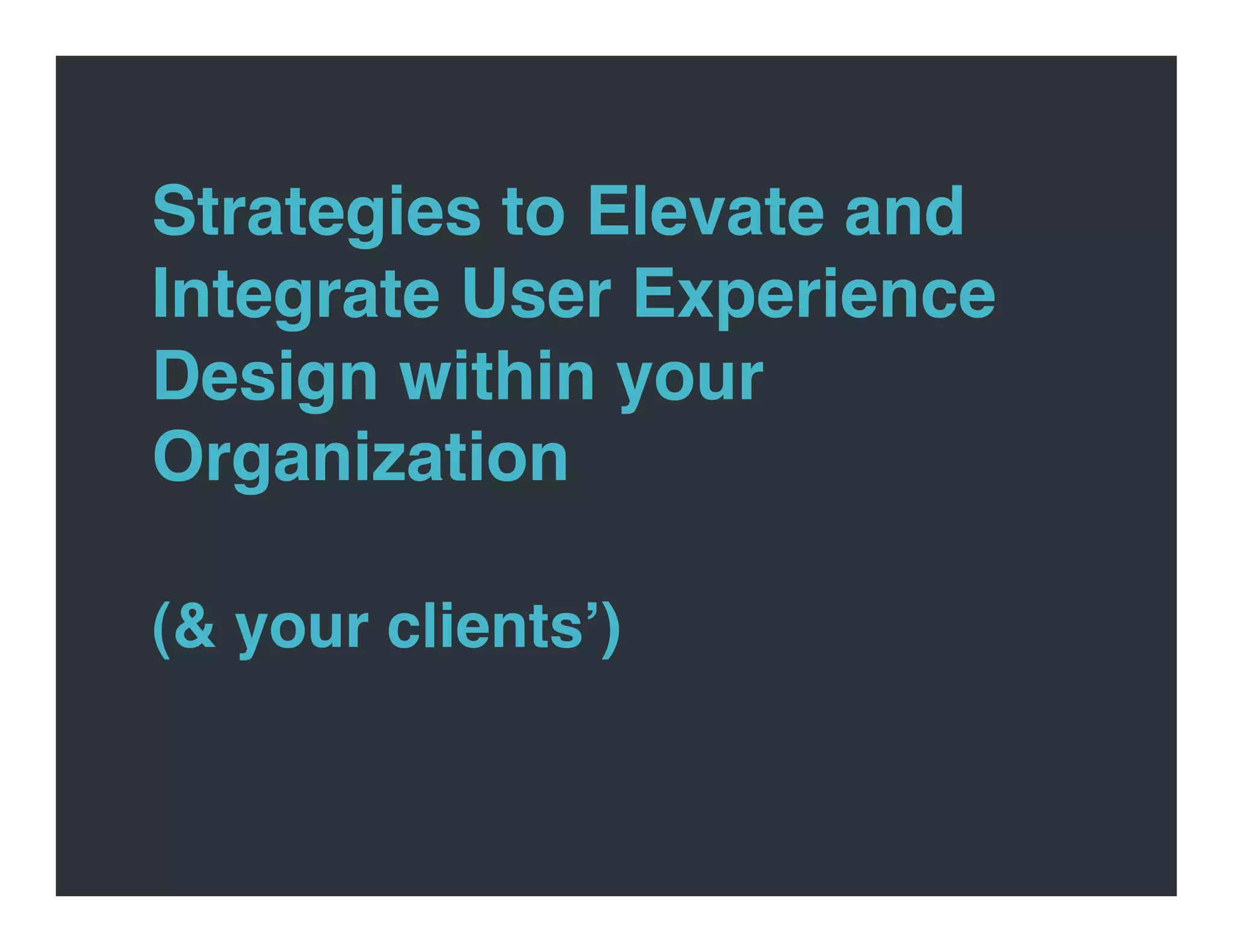 Strategies to Elevate and Integrate User Experience Design within your Organization

(& your clients’)